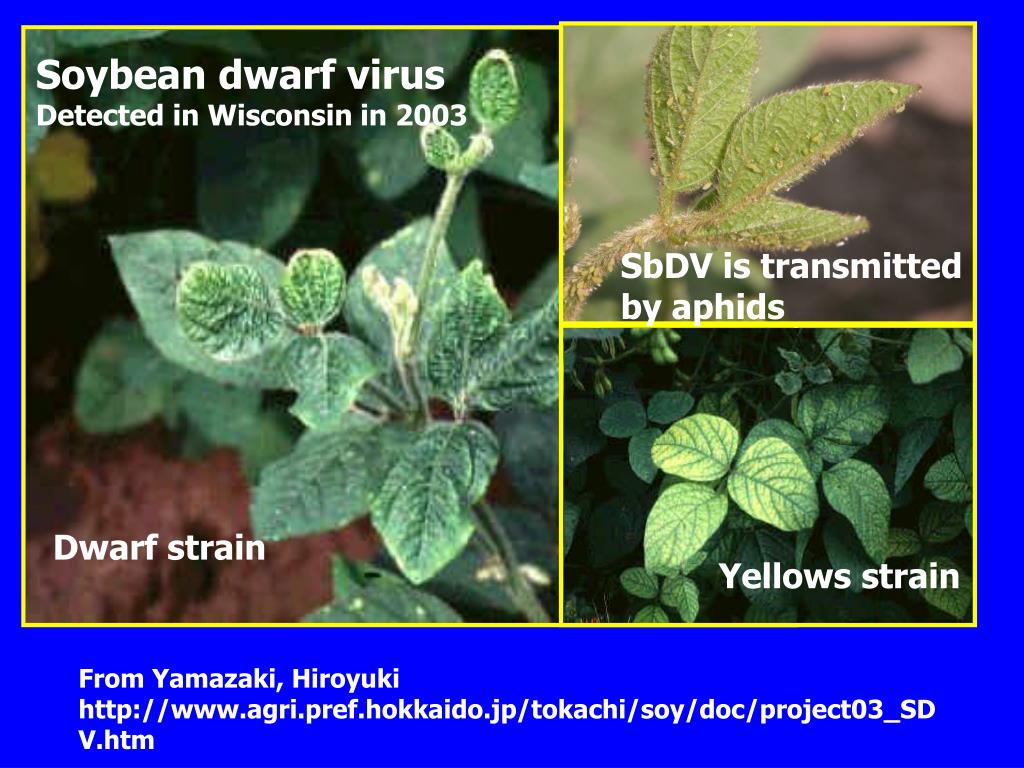 Soybean dwarf virus
Detected in Wisconsin in 2003

SbDV is transmitted by aphids

Dwarf strain

Yellows strain

From Yamazaki, Hiroyuki
http://www.agri.pref.hokkaido.jp/tokachi/soy/doc/project03_SDV.htm